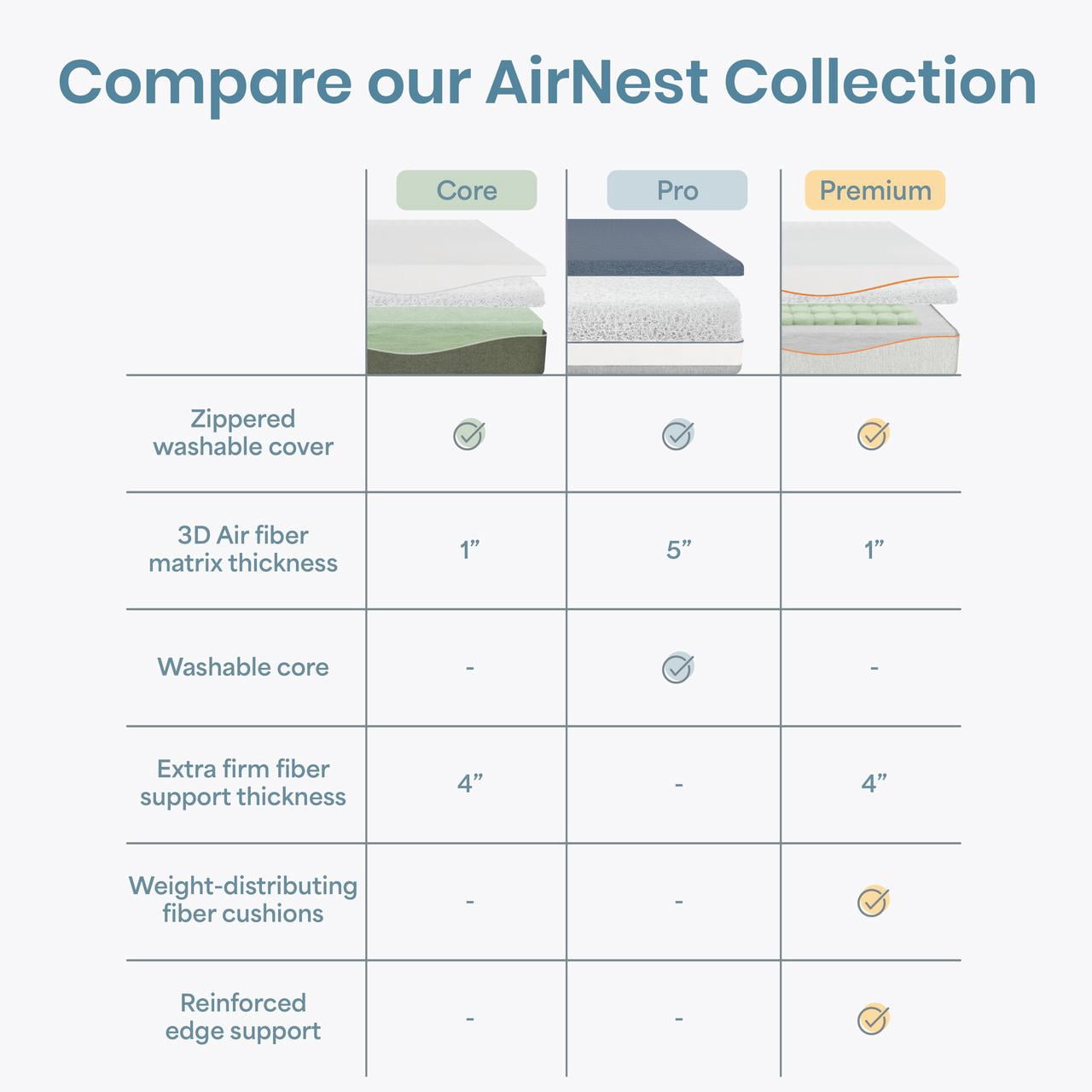 Compare our AirNest Collection

| | Core | Pro | Premium |
|---|---|---|---|
| Zippered washable cover | ✓ | ✓ | ✓ |
| 3D Air fiber matrix thickness | 1” | 5” | 1” |
| Washable core | - | ✓ | - |
| Extra firm fiber support thickness | 4” | - | 4” |
| Weight-distributing fiber cushions | - | - | ✓ |
| Reinforced edge support | - | - | ✓ |